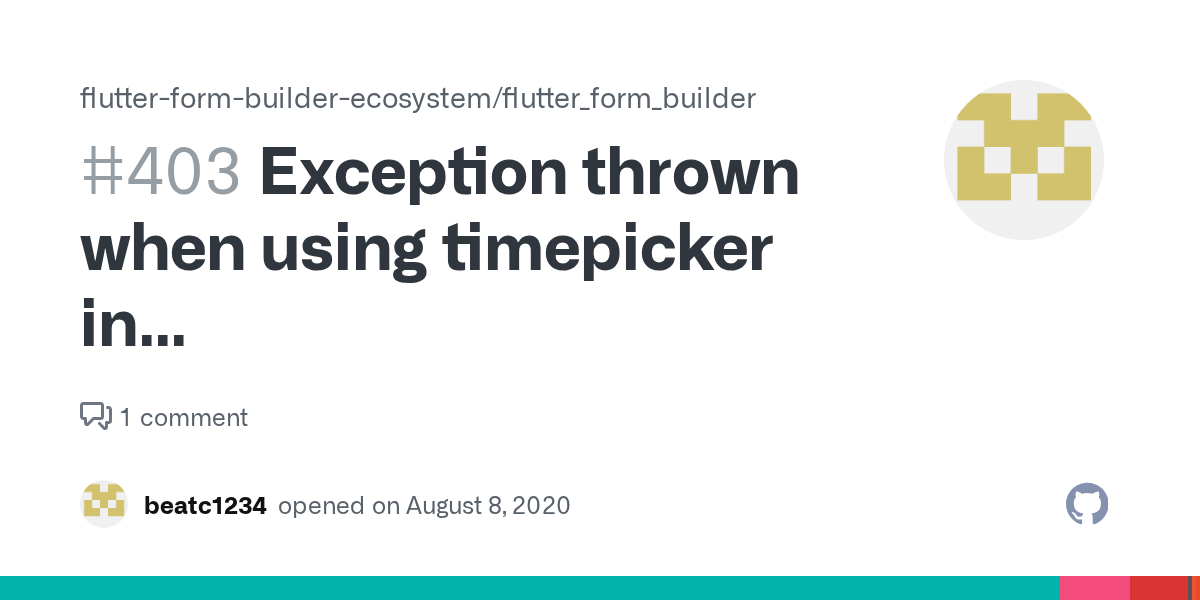 flutter-form-builder-ecosystem/flutter_form_builder

#403 Exception thrown when using timepicker in...

1 comment

beatc1234 opened on August 8, 2020